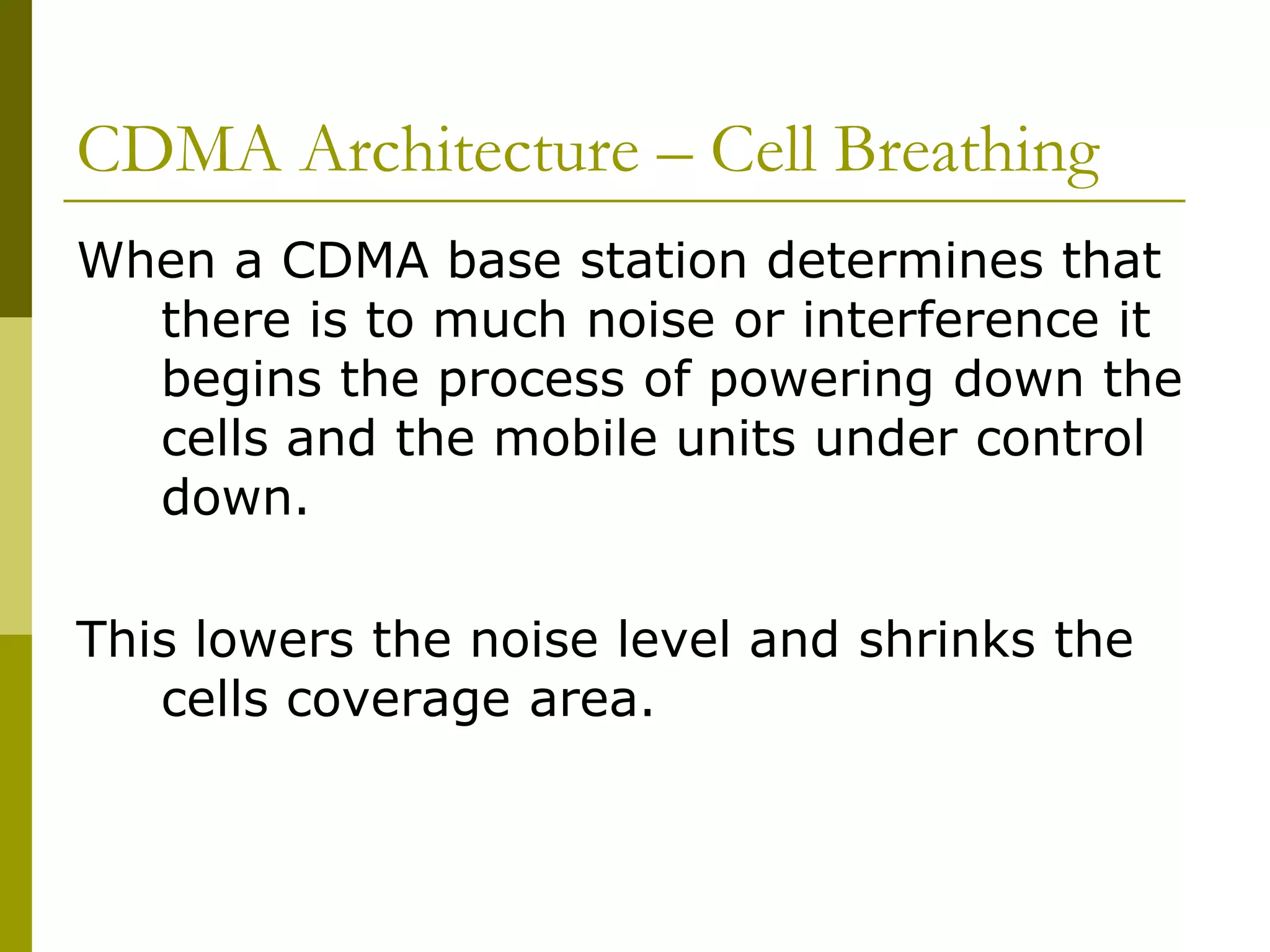 CDMA Architecture – Cell Breathing

When a CDMA base station determines that there is to much noise or interference it begins the process of powering down the cells and the mobile units under control down.

This lowers the noise level and shrinks the cells coverage area.